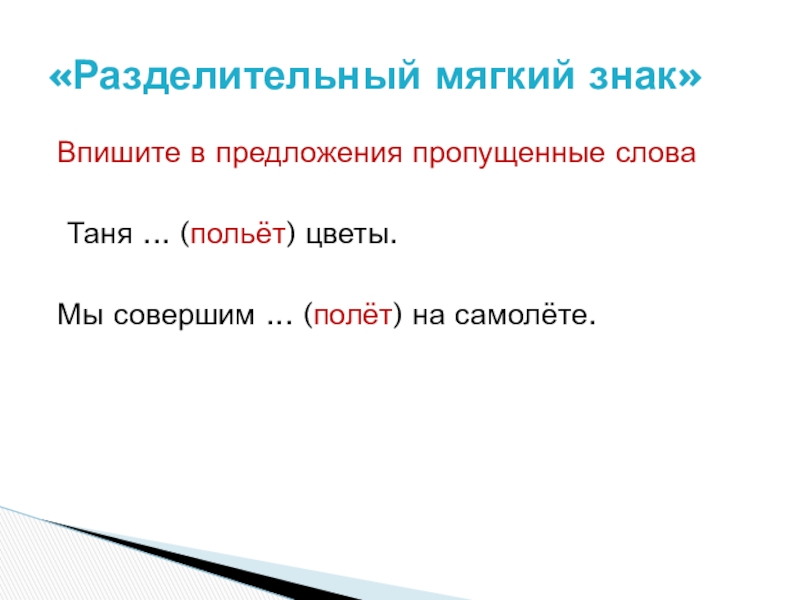 «Разделительный мягкий знак»

Впишите в предложения пропущенные слова

Таня … (польёт) цветы.

Мы совершим … (полёт) на самолёте.